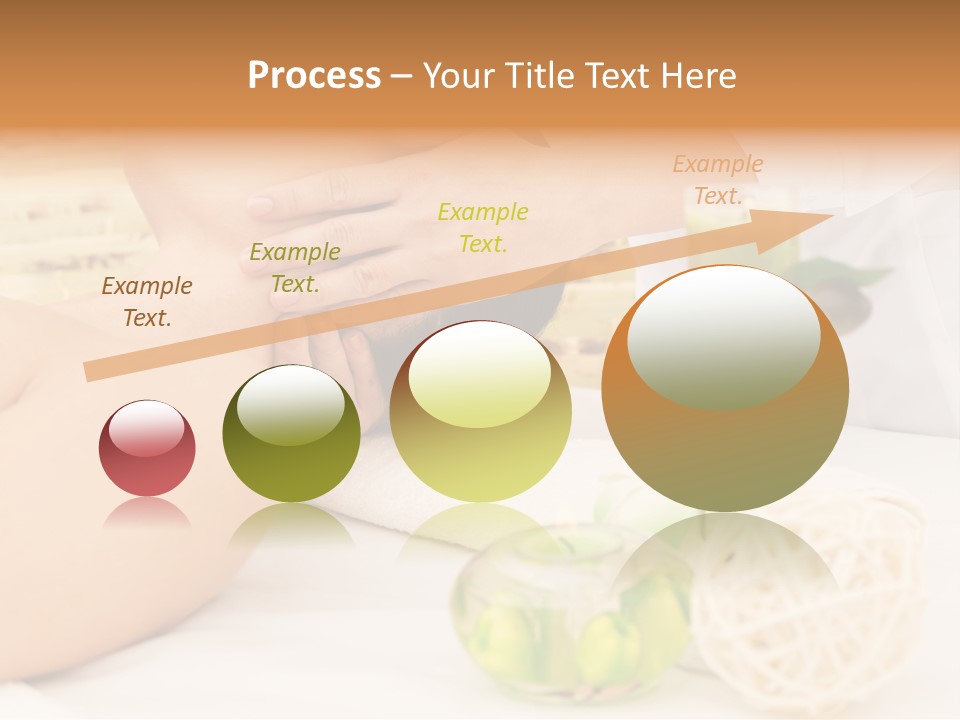 Process – Your Title Text Here

Example Text.

Example Text.

Example Text.

Example Text.